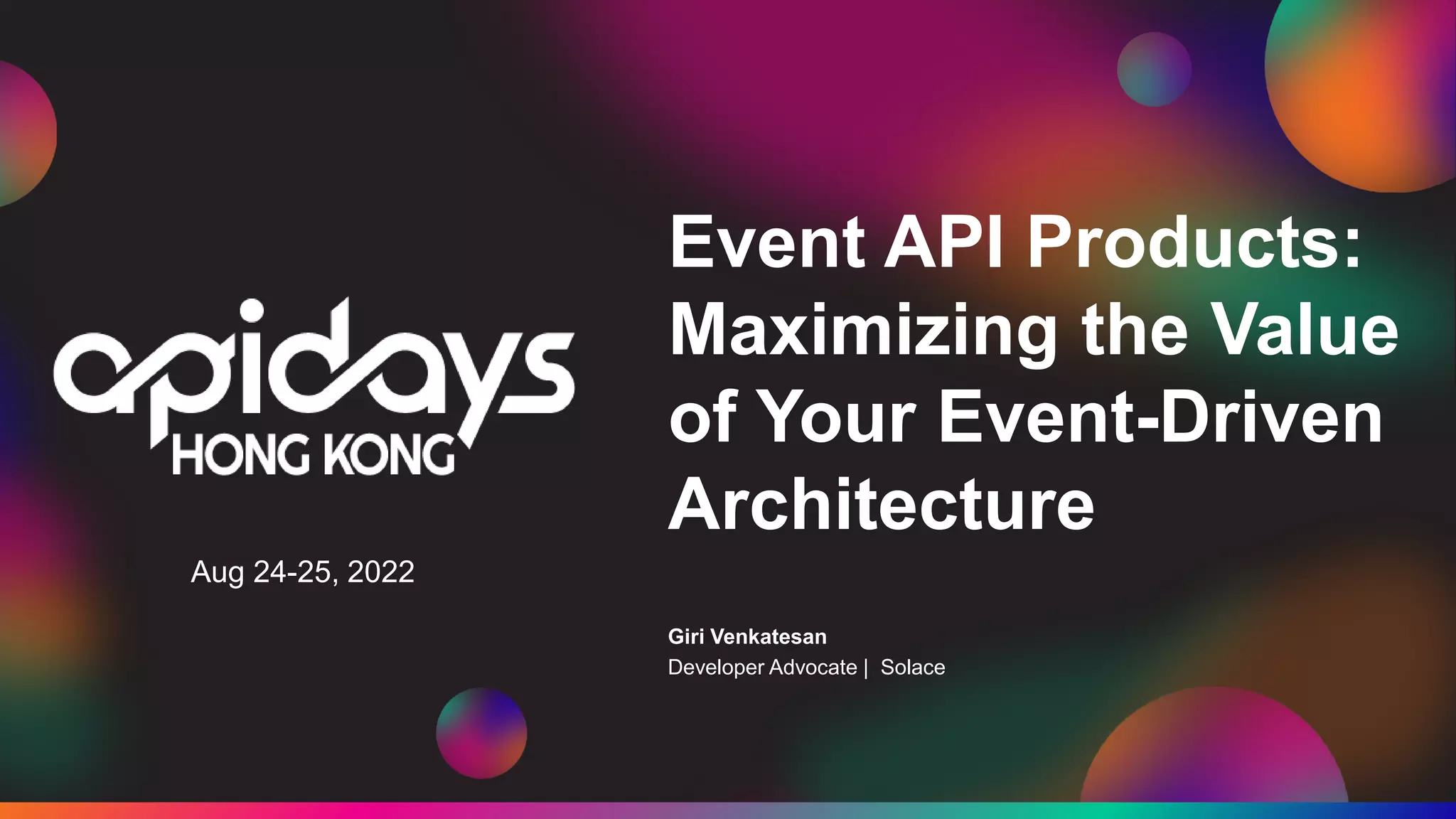 apidays
HONG KONG

Aug 24-25, 2022

Event API Products: Maximizing the Value of Your Event-Driven Architecture

Giri Venkatesan
Developer Advocate | Solace